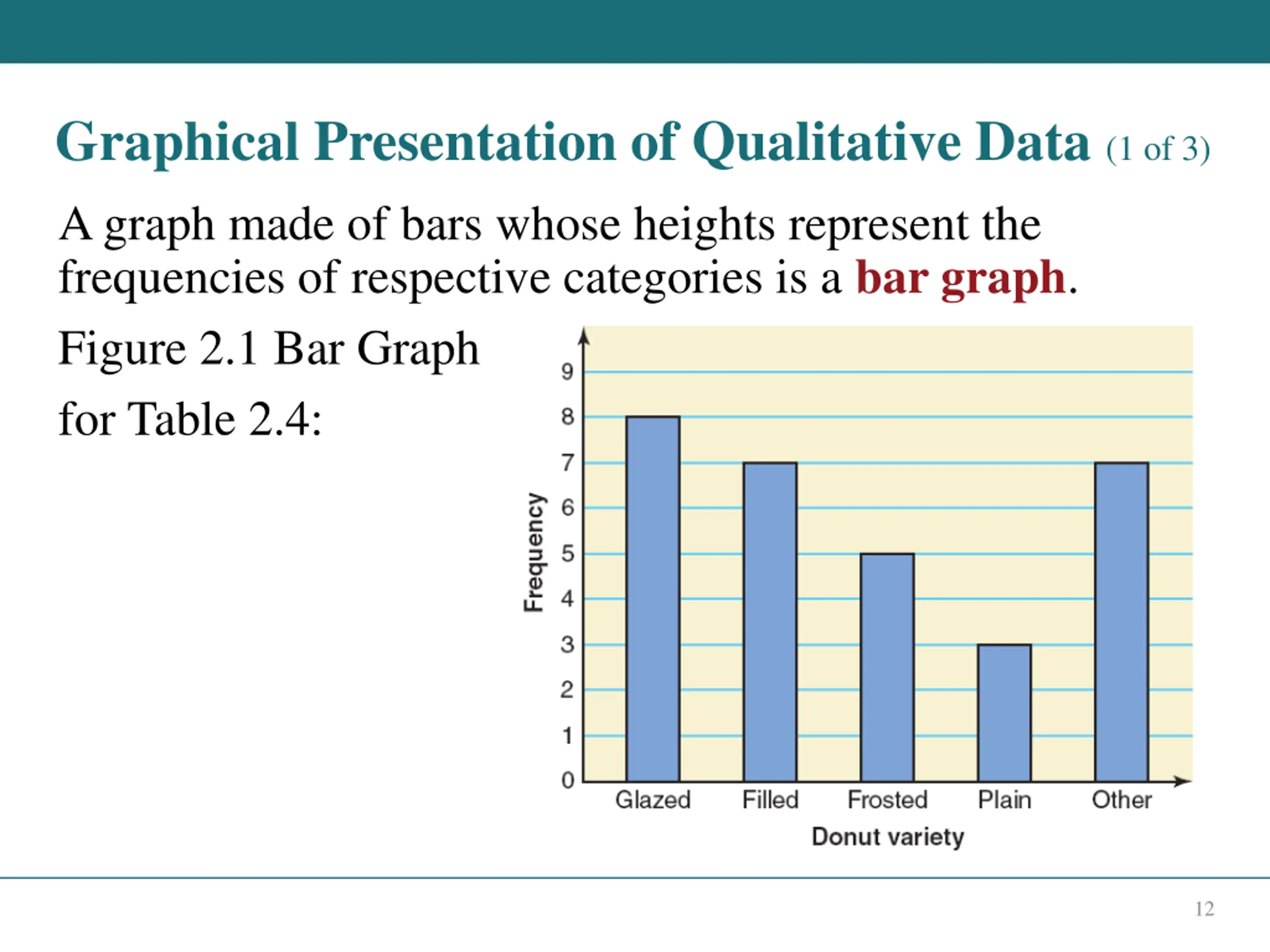 Graphical Presentation of Qualitative Data (1 of 3)

A graph made of bars whose heights represent the frequencies of respective categories is a bar graph.

Figure 2.1 Bar Graph

for Table 2.4:

Frequency

9
8
7
6
5
4
3
2
1
0

Glazed Filled Frosted Plain Other

Donut variety

12